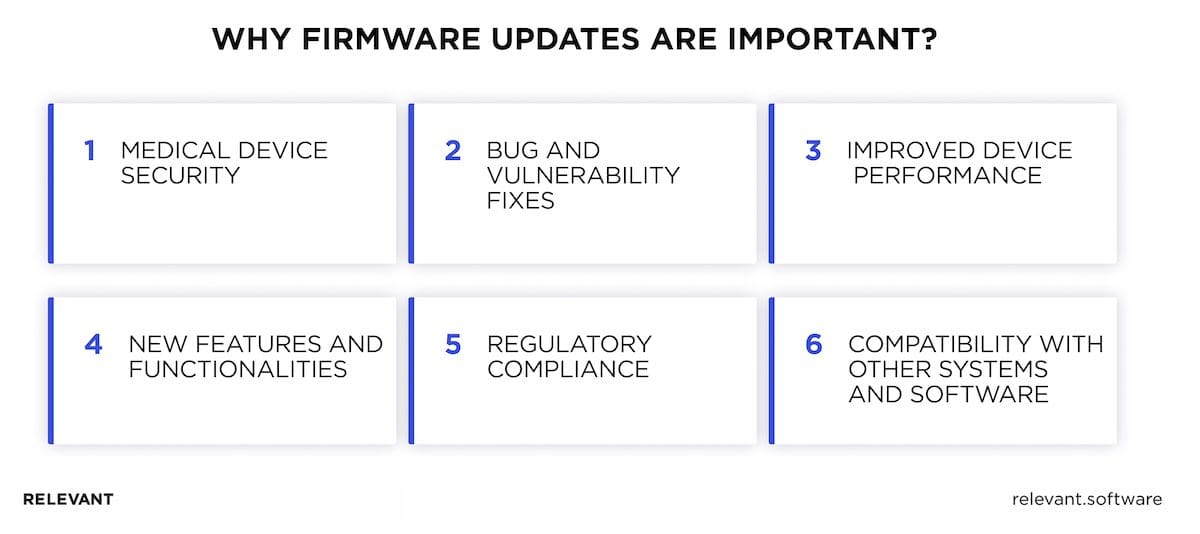 WHY FIRMWARE UPDATES ARE IMPORTANT?

1 MEDICAL DEVICE SECURITY

2 BUG AND VULNERABILITY FIXES

3 IMPROVED DEVICE PERFORMANCE

4 NEW FEATURES AND FUNCTIONALITIES

5 REGULATORY COMPLIANCE

6 COMPATIBILITY WITH OTHER SYSTEMS AND SOFTWARE

RELEVANT

relevant.software